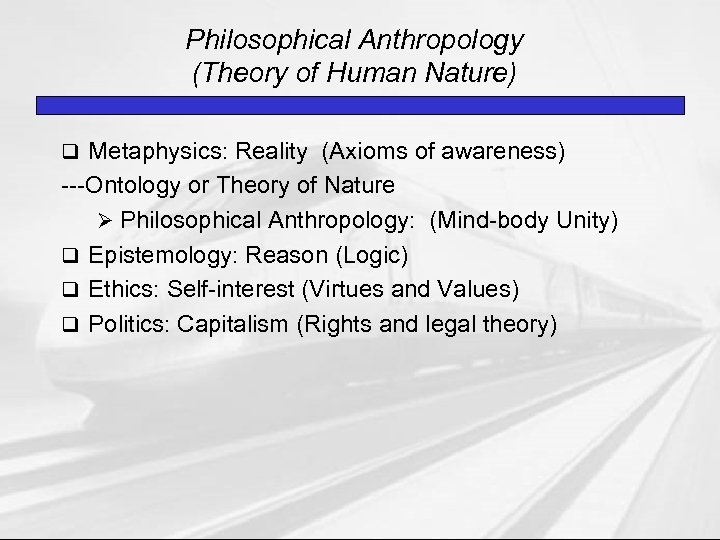 Philosophical Anthropology
(Theory of Human Nature)

❑ Metaphysics: Reality (Axioms of awareness)
---Ontology or Theory of Nature
➢ Philosophical Anthropology: (Mind-body Unity)
❑ Epistemology: Reason (Logic)
❑ Ethics: Self-interest (Virtues and Values)
❑ Politics: Capitalism (Rights and legal theory)